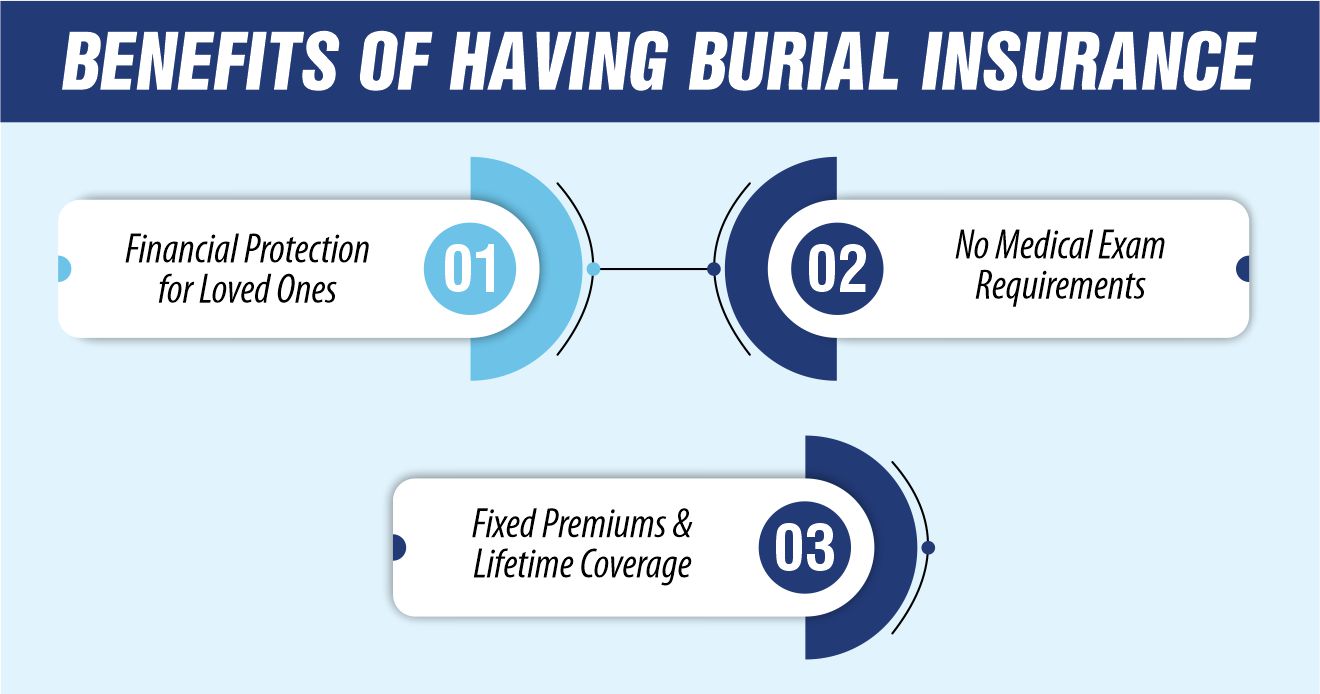 BENEFITS OF HAVING BURIAL INSURANCE

Financial Protection for Loved Ones

01

02

No Medical Exam Requirements

Fixed Premiums & Lifetime Coverage

03